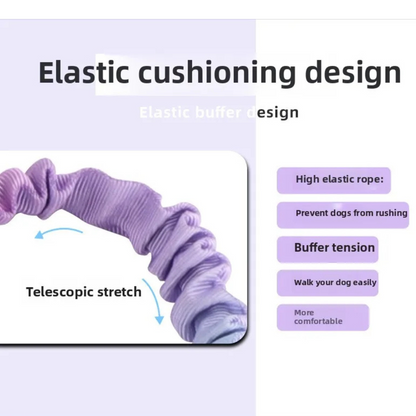 Elastic cushioning design

Elastic buffer design

Telescopic stretch

High elastic rope:

Prevent dogs from rushing

Buffer tension

Walk your dog easily

More comfortable